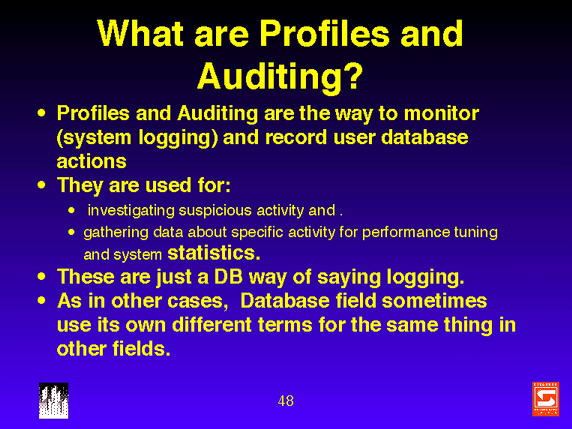 What are Profiles and Auditing?

• Profiles and Auditing are the way to monitor (system logging) and record user database actions
• They are used for:
  • investigating suspicious activity and .
  • gathering data about specific activity for performance tuning and system statistics.
• These are just a DB way of saying logging.
• As in other cases, Database field sometimes use its own different terms for the same thing in other fields.

48